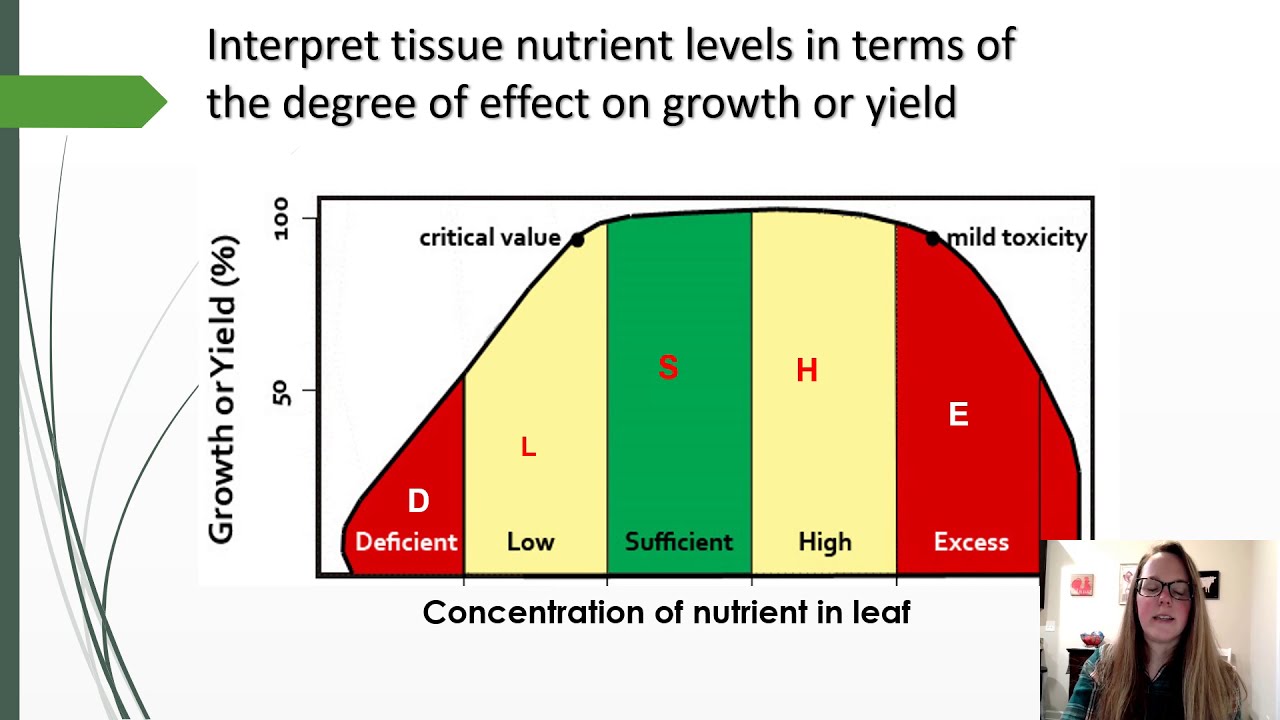 Interpret tissue nutrient levels in terms of the degree of effect on growth or yield

Growth or Yield (%)

100

50

critical value

mild toxicity

D

Deficient

L

Low

S

Sufficient

H

High

E

Excess

Concentration of nutrient in leaf